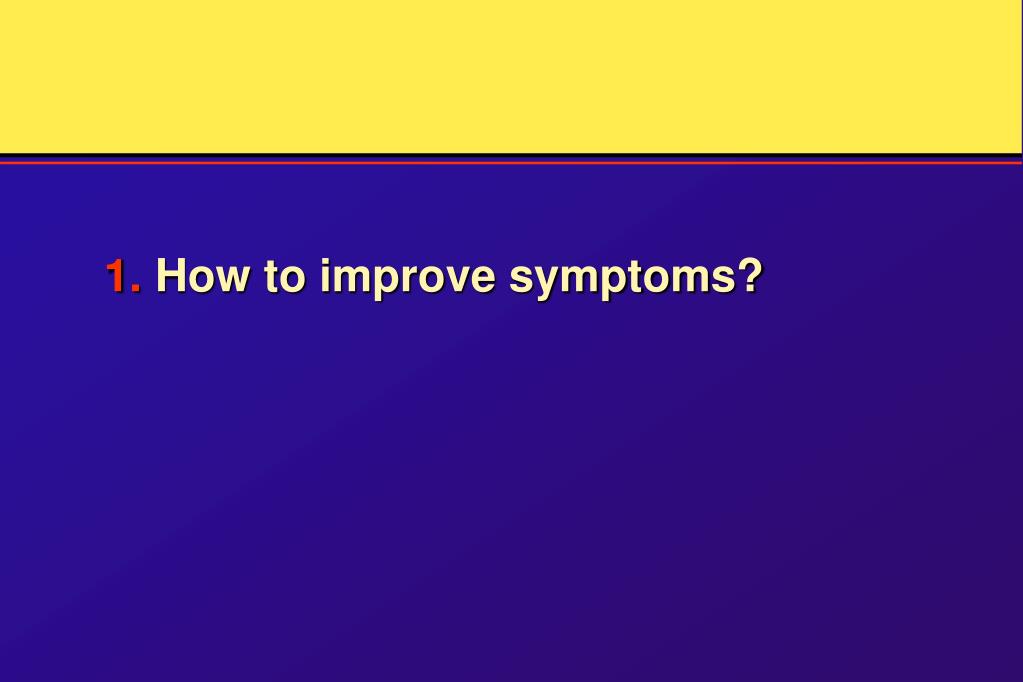 1. How to improve symptoms?